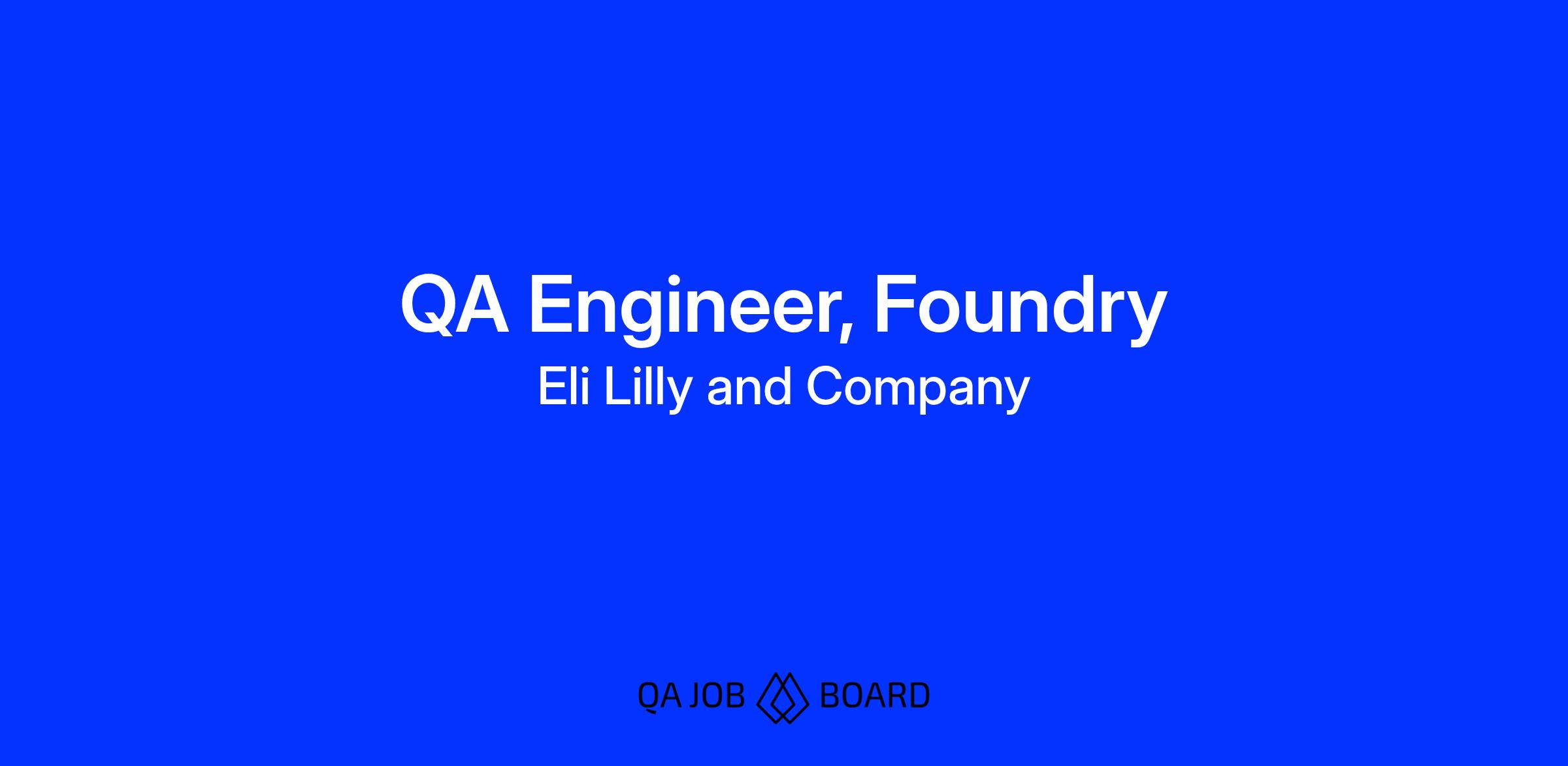 QA Engineer, Foundry
Eli Lilly and Company

QA JOB BOARD